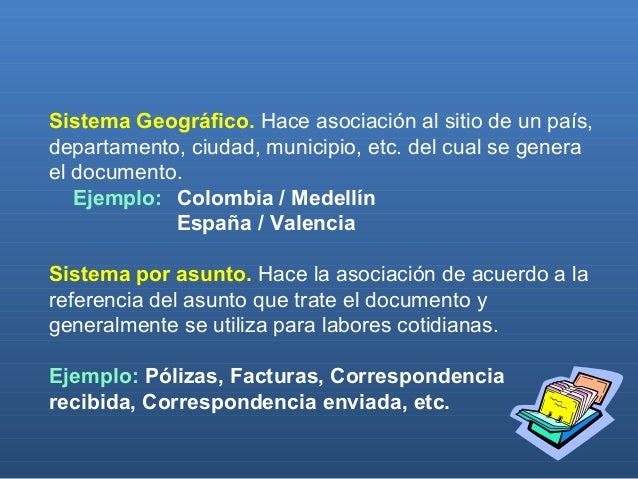 Sistema Geográfico. Hace asociación al sitio de un país, departamento, ciudad, municipio, etc. del cual se genera el documento.

Ejemplo: Colombia / Medellín
España / Valencia

Sistema por asunto. Hace la asociación de acuerdo a la referencia del asunto que trate el documento y generalmente se utiliza para labores cotidianas.

Ejemplo: Pólizas, Facturas, Correspondencia recibida, Correspondencia enviada, etc.